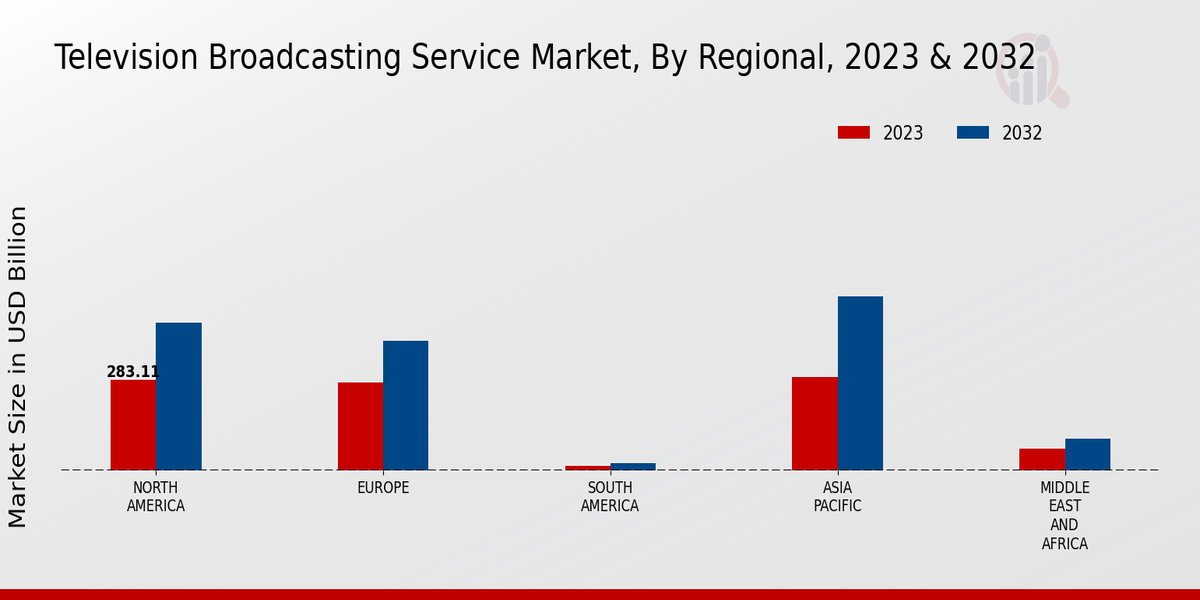 Television Broadcasting Service Market, By Regional, 2023 & 2032

2023
2032

Market Size in USD Billion

283.11

NORTH AMERICA
EUROPE
SOUTH AMERICA
ASIA PACIFIC
MIDDLE EAST AND AFRICA